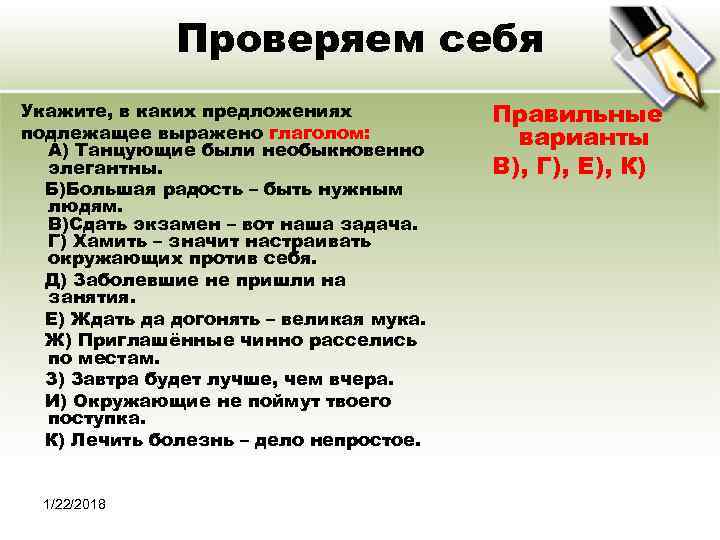 Проверяем себя

Укажите, в каких предложениях подлежащее выражено глаголом:
А) Танцующие были необыкновенно элегантны.
Б)Большая радость – быть нужным людям.
В)Сдать экзамен – вот наша задача.
Г) Хамить – значит настраивать окружающих против себя.
Д) Заболевшие не пришли на занятия.
Е) Ждать да догонять – великая мука.
Ж) Приглашённые чинно расселись по местам.
З) Завтра будет лучше, чем вчера.
И) Окружающие не поймут твоего поступка.
К) Лечить болезнь – дело непростое.

Правильные варианты
В), Г), Е), К)

1/22/2018